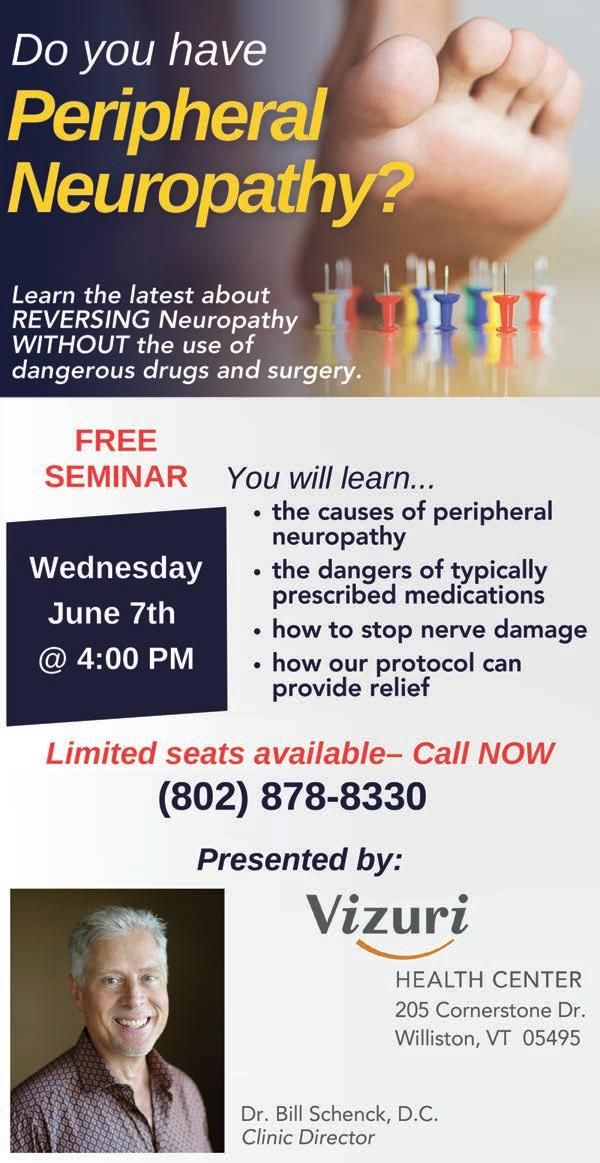 Do you have
Peripheral Neuropathy?

Learn the latest about REVERSING Neuropathy WITHOUT the use of dangerous drugs and surgery.

FREE SEMINAR

Wednesday
June 7th
@ 4:00 PM

You will learn...
• the causes of peripheral neuropathy
• the dangers of typically prescribed medications
• how to stop nerve damage
• how our protocol can provide relief

Limited seats available– Call NOW
(802) 878-8330

Presented by:

Vizuri
HEALTH CENTER
205 Cornerstone Dr.
Williston, VT 05495

Dr. Bill Schenck, D.C.
Clinic Director